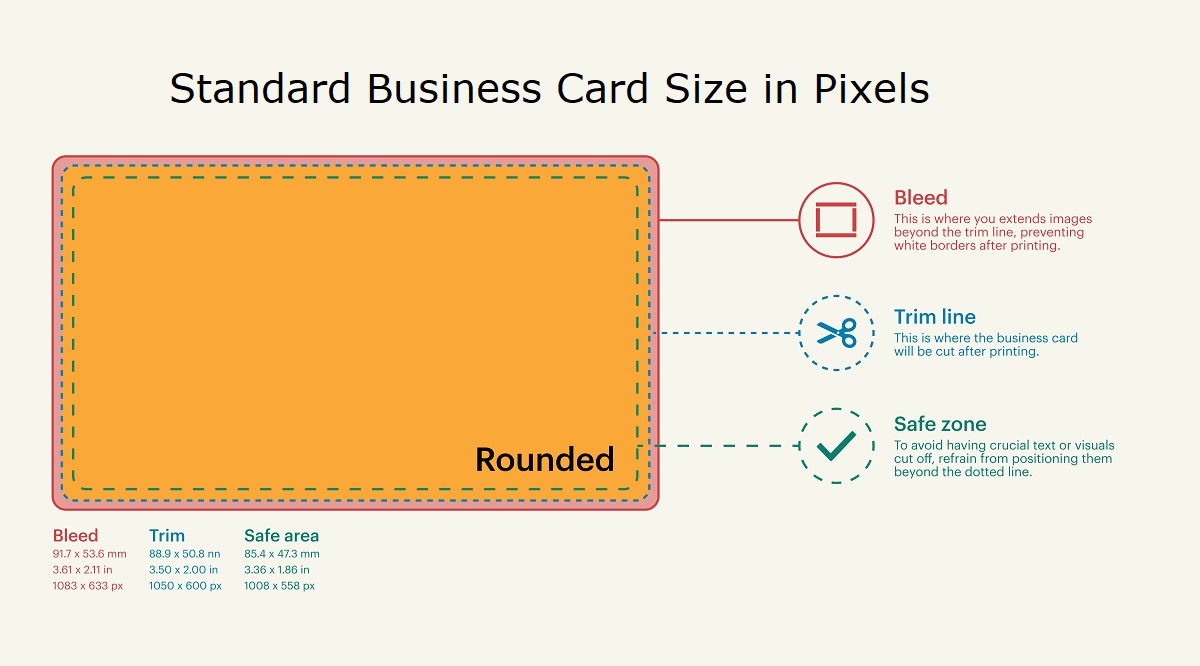 Standard Business Card Size in Pixels

Rounded

Bleed
This is where you extends images beyond the trim line, preventing white borders after printing.

Trim line
This is where the business card will be cut after printing.

Safe zone
To avoid having crucial text or visuals cut off, refrain from positioning them beyond the dotted line.

Bleed
91.7 x 53.6 mm
3.61 x 2.11 in
1083 x 633 px

Trim
88.9 x 50.8 nn
3.50 x 2.00 in
1050 x 600 px

Safe area
85.4 x 47.3 mm
3.36 x 1.86 in
1008 x 558 px